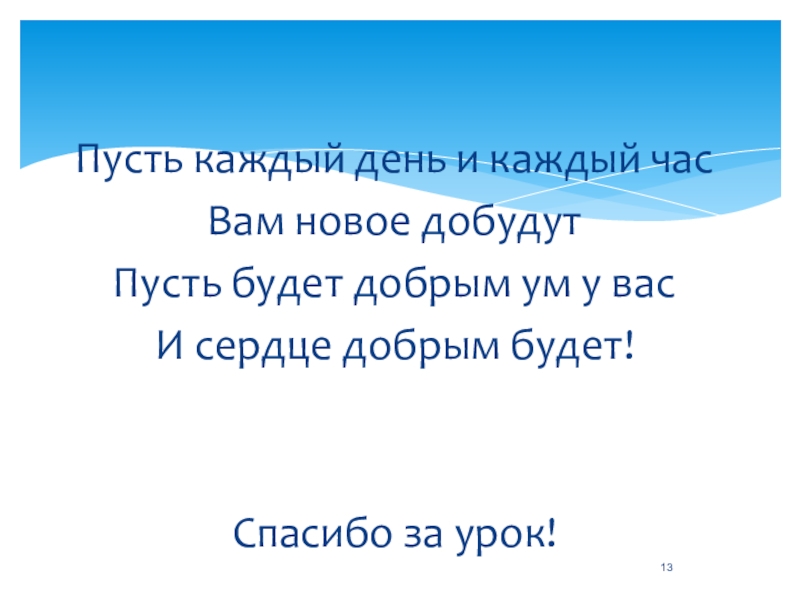 Пусть каждый день и каждый час
Вам новое добудут
Пусть будет добрым ум у вас
И сердце добрым будет!

Спасибо за урок!

13